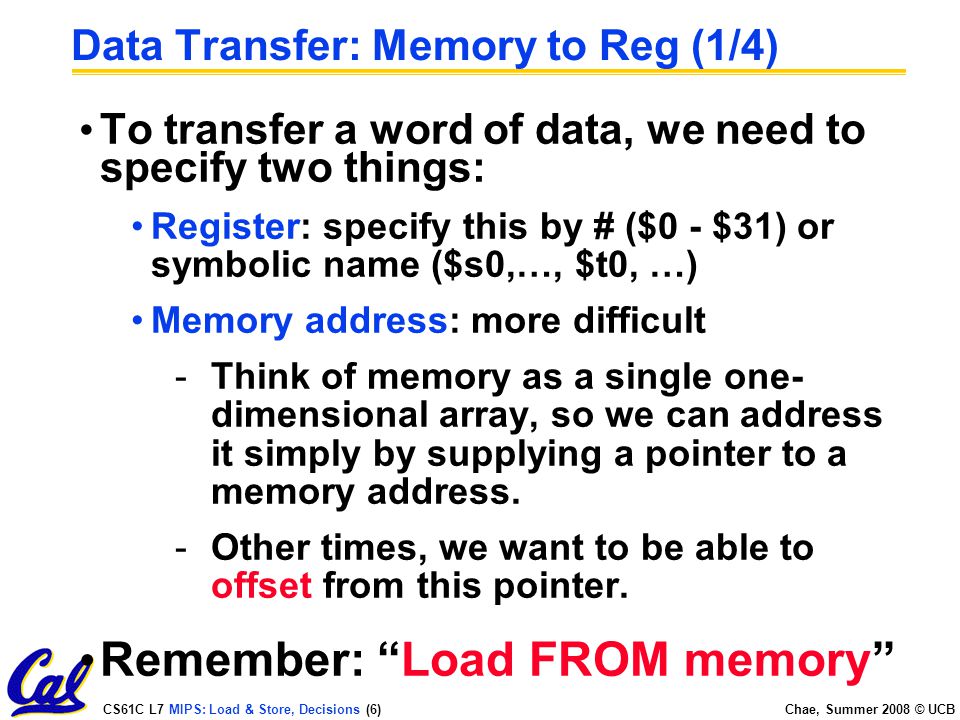 Data Transfer: Memory to Reg (1/4)

• To transfer a word of data, we need to specify two things:

• Register: specify this by # (\$0 - \$31) or symbolic name (\$s0,…, \$t0, …)

• Memory address: more difficult

- Think of memory as a single one-dimensional array, so we can address it simply by supplying a pointer to a memory address.

- Other times, we want to be able to offset from this pointer.

• Remember: “Load FROM memory”

Cal

CS61C L7 MIPS: Load & Store, Decisions (6)

Chae, Summer 2008 © UCB